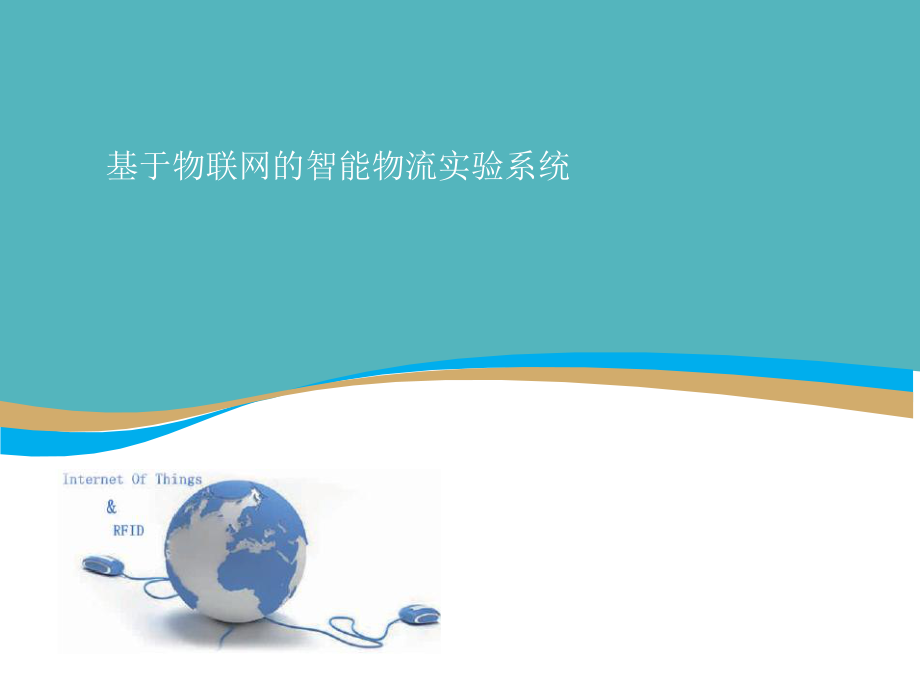 基于物联网的智能物流实验系统

Internet Of Things
&
RFID